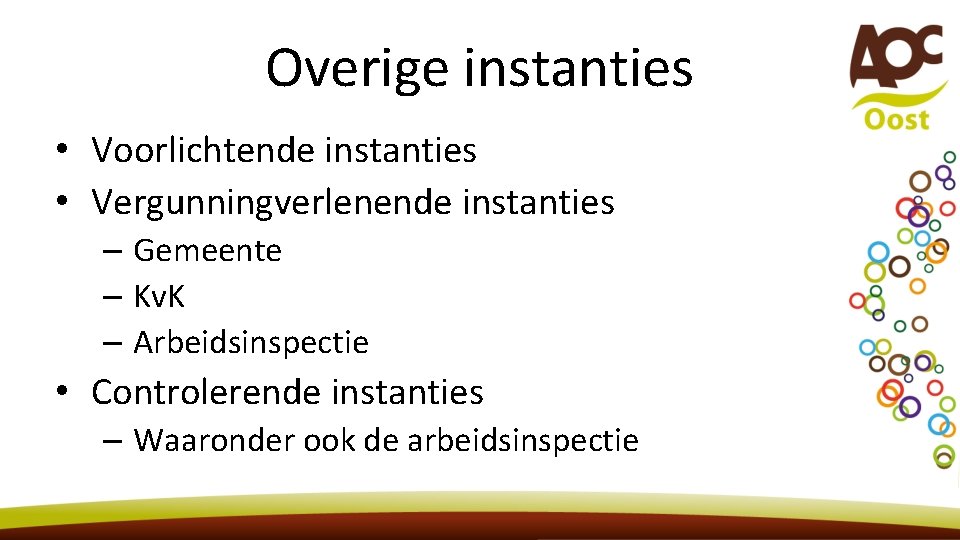 Overige instanties

AOC Oost

• Voorlichtende instanties
• Vergunningverlenende instanties
– Gemeente
– KvK
– Arbeidsinspectie
• Controlerende instanties
– Waaronder ook de arbeidsinspectie